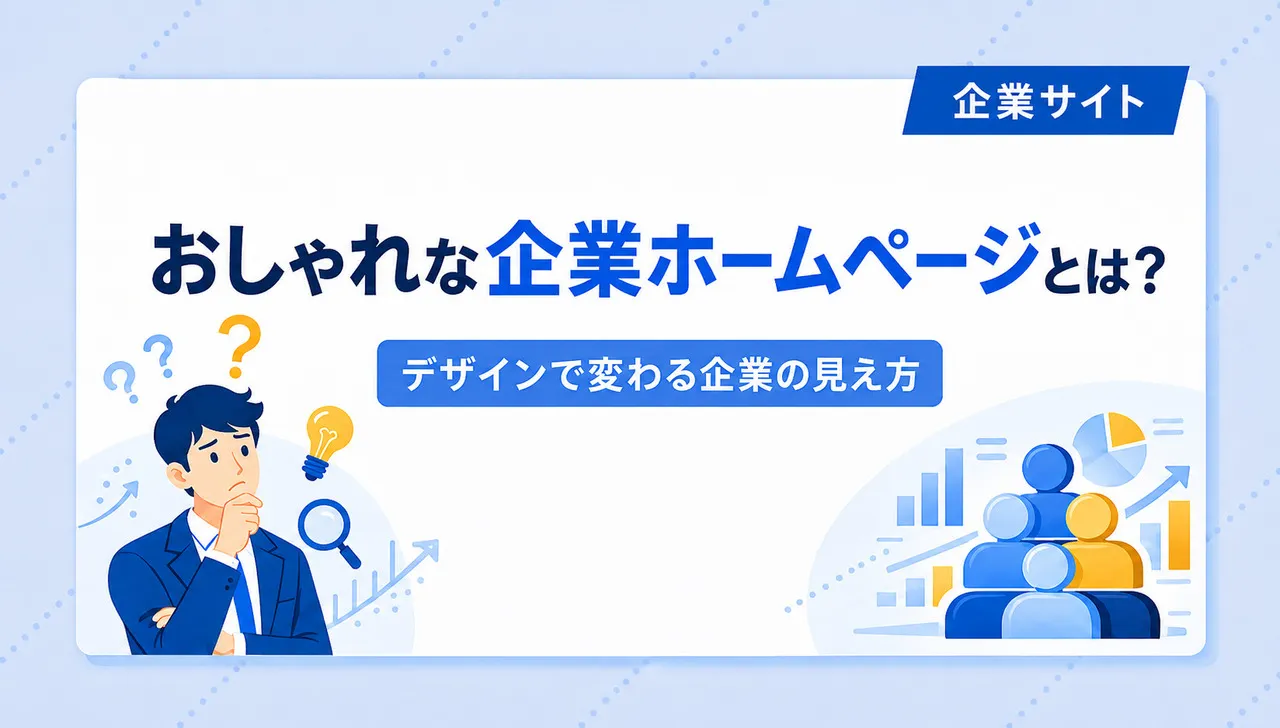 企業サイト

おしゃれな企業ホームページとは？

デザインで変わる企業の見え方